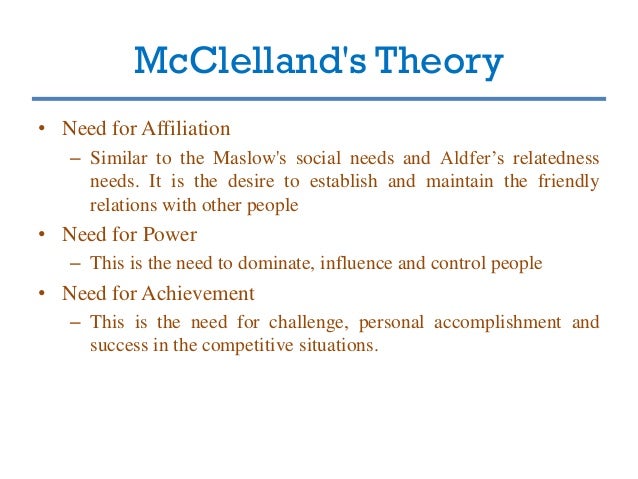 McClelland's Theory

• Need for Affiliation

– Similar to the Maslow's social needs and Aldfer’s relatedness needs. It is the desire to establish and maintain the friendly relations with other people

• Need for Power

– This is the need to dominate, influence and control people

• Need for Achievement

– This is the need for challenge, personal accomplishment and success in the competitive situations.